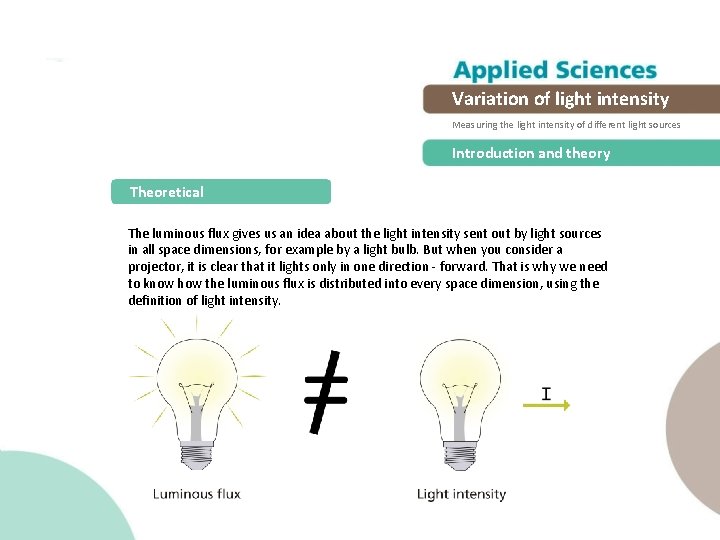 Applied Sciences

Variation of light intensity

Measuring the light intensity of different light sources

Introduction and theory

Theoretical

The luminous flux gives us an idea about the light intensity sent out by light sources in all space dimensions, for example by a light bulb. But when you consider a projector, it is clear that it lights only in one direction - forward. That is why we need to know how the luminous flux is distributed into every space dimension, using the definition of light intensity.

$\neq$

I

Luminous flux

Light intensity